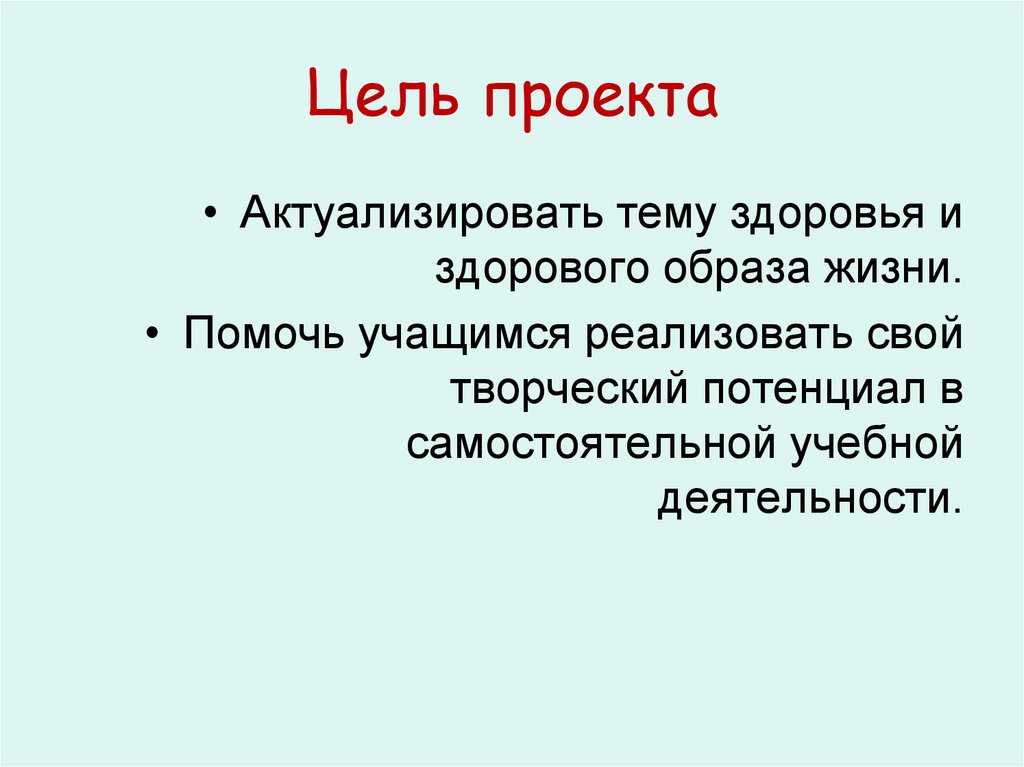 Цель проекта

• Актуализировать тему здоровья и здорового образа жизни.

• Помочь учащимся реализовать свой творческий потенциал в самостоятельной учебной деятельности.